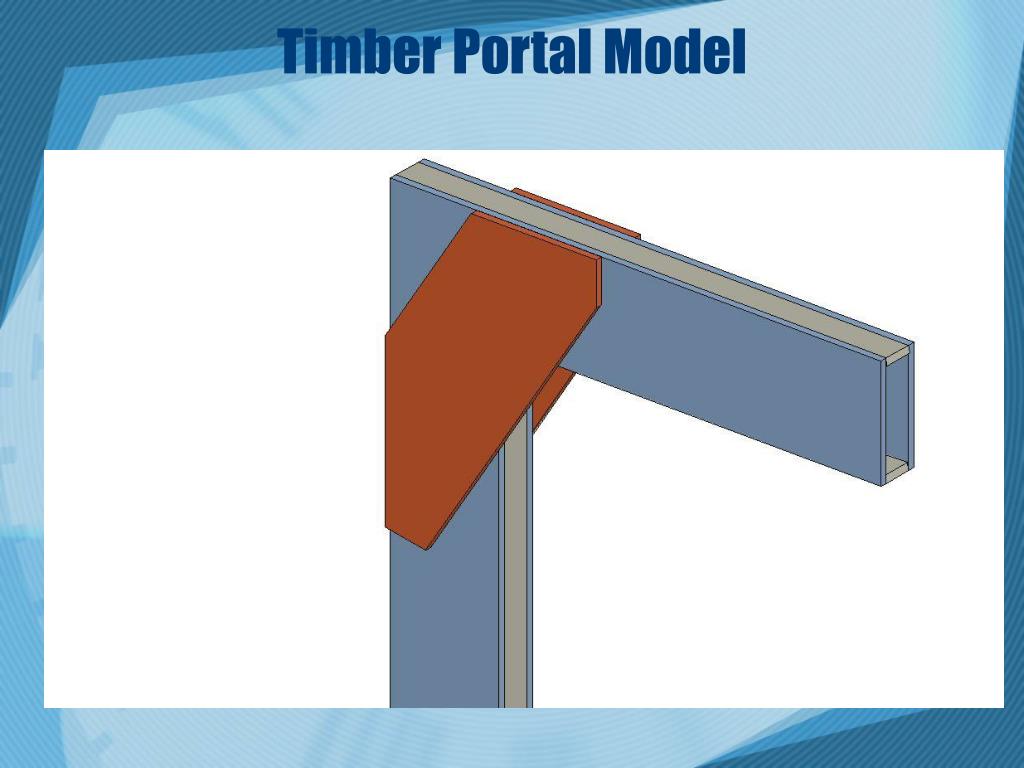 Timber Portal Model